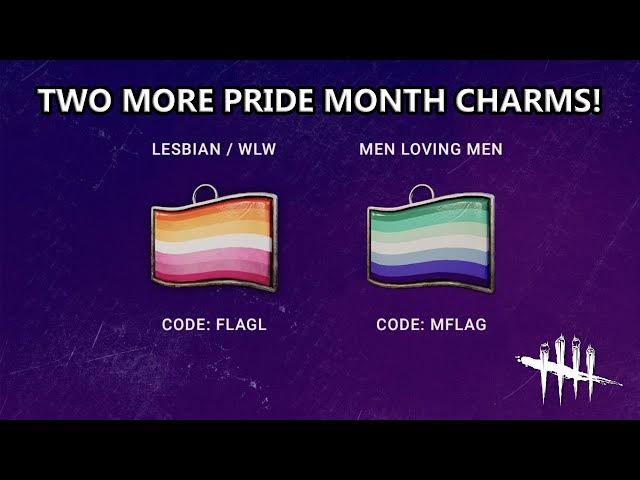 TWO MORE PRIDE MONTH CHARMS!

LESBIAN / WLW

CODE: FLAGL

MEN LOVING MEN

CODE: MFLAG